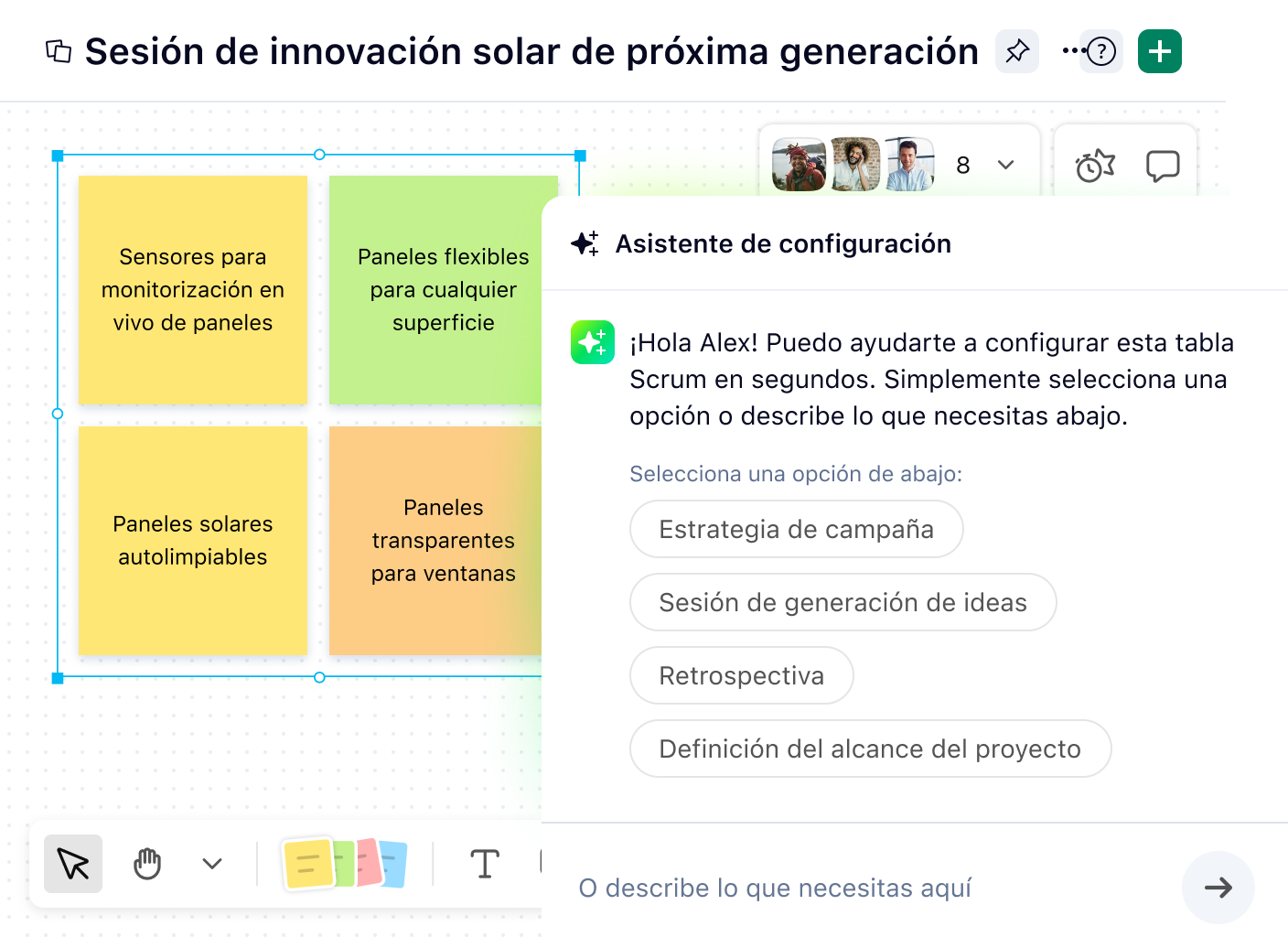 Sesión de innovación solar de próxima generación

8

Sensores para monitorización en vivo de paneles

Paneles flexibles para cualquier superficie

Paneles solares autolimpiables

Paneles transparentes para ventanas

Asistente de configuración

¡Hola Alex! Puedo ayudarte a configurar esta tabla Scrum en segundos. Simplemente selecciona una opción o describe lo que necesitas abajo.

Selecciona una opción de abajo:

Estrategia de campaña

Sesión de generación de ideas

Retrospectiva

Definición del alcance del proyecto

O describe lo que necesitas aquí